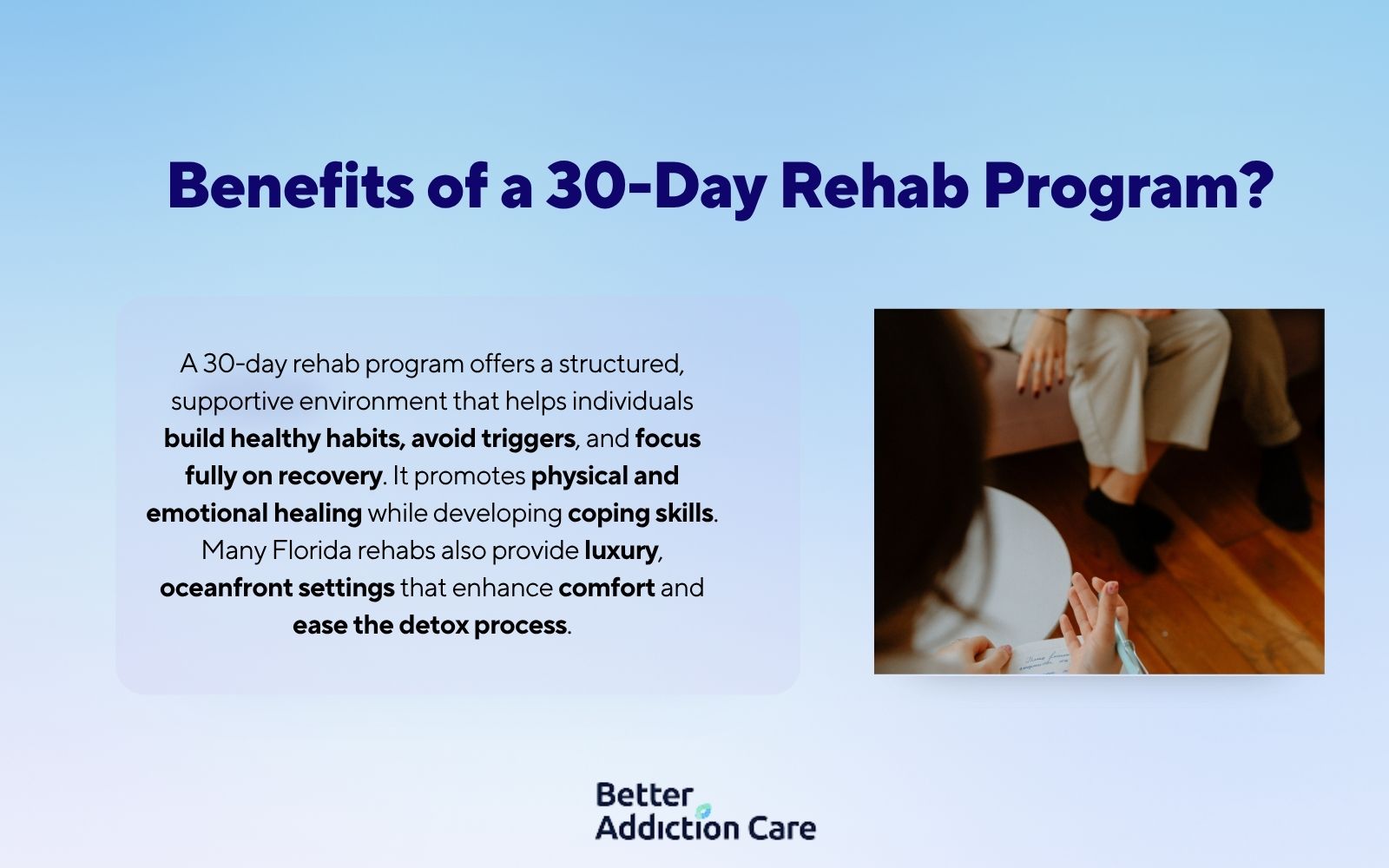 Benefits of a 30-Day Rehab Program?

A 30-day rehab program offers a structured, supportive environment that helps individuals build healthy habits, avoid triggers, and focus fully on recovery. It promotes physical and emotional healing while developing coping skills. Many Florida rehabs also provide luxury, oceanfront settings that enhance comfort and ease the detox process.

Better Addiction Care